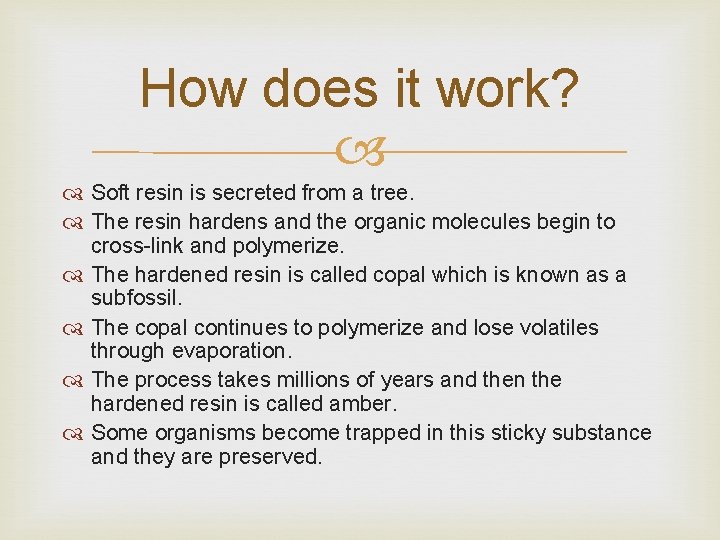 How does it work?

Soft resin is secreted from a tree.
The resin hardens and the organic molecules begin to cross-link and polymerize.
The hardened resin is called copal which is known as a subfossil.
The copal continues to polymerize and lose volatiles through evaporation.
The process takes millions of years and then the hardened resin is called amber.
Some organisms become trapped in this sticky substance and they are preserved.